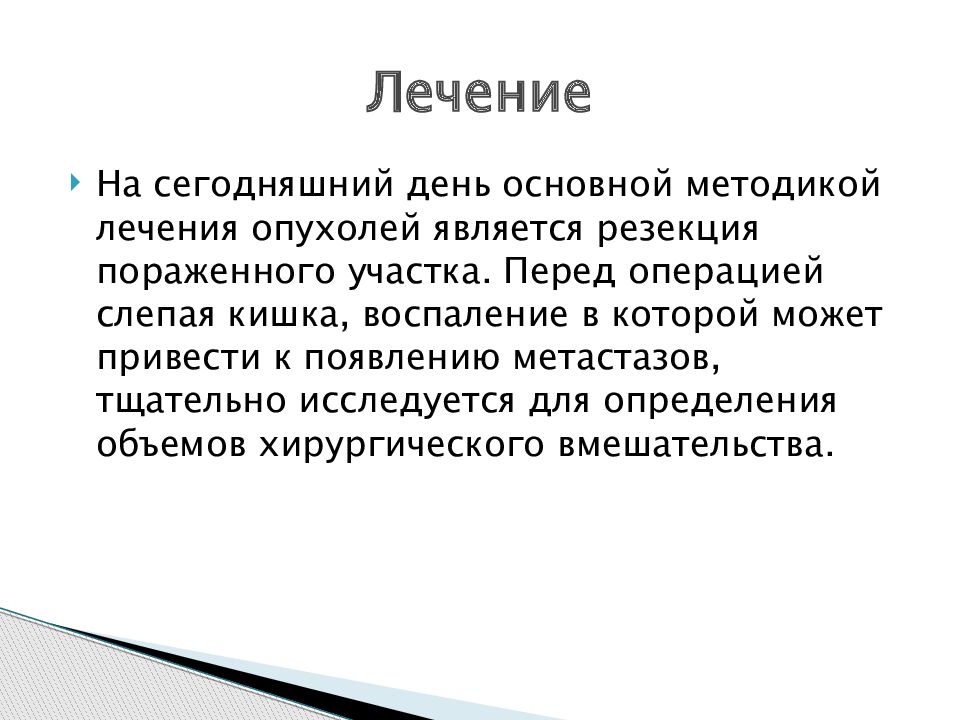 Лечение

На сегодняшний день основной методикой лечения опухолей является резекция пораженного участка. Перед операцией слепая кишка, воспаление в которой может привести к появлению метастазов, тщательно исследуется для определения объемов хирургического вмешательства.